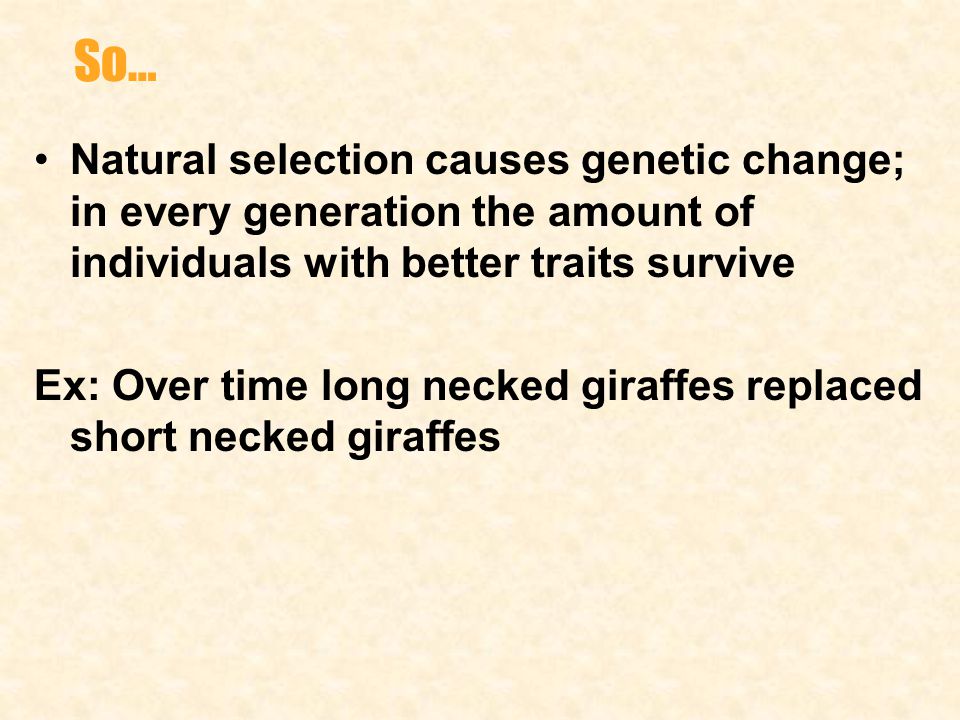 So…

• Natural selection causes genetic change; in every generation the amount of individuals with better traits survive

Ex: Over time long necked giraffes replaced short necked giraffes